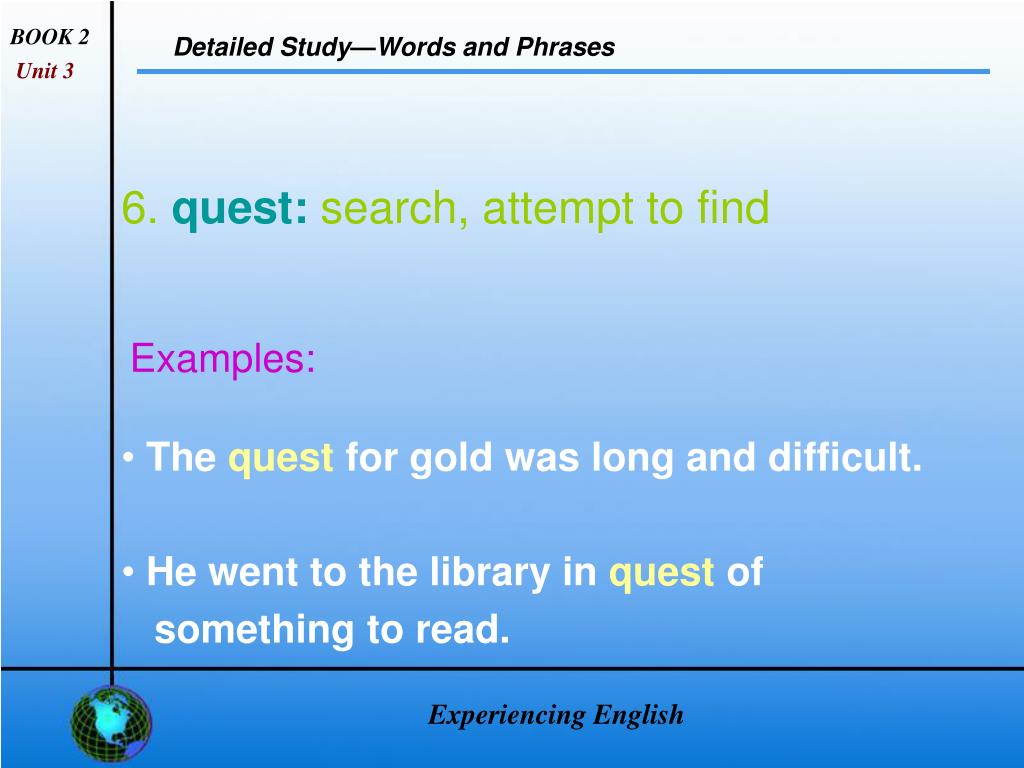 BOOK 2
Unit 3

Detailed Study—Words and Phrases

6. quest: search, attempt to find

Examples:

• The quest for gold was long and difficult.

• He went to the library in quest of something to read.

Experiencing English